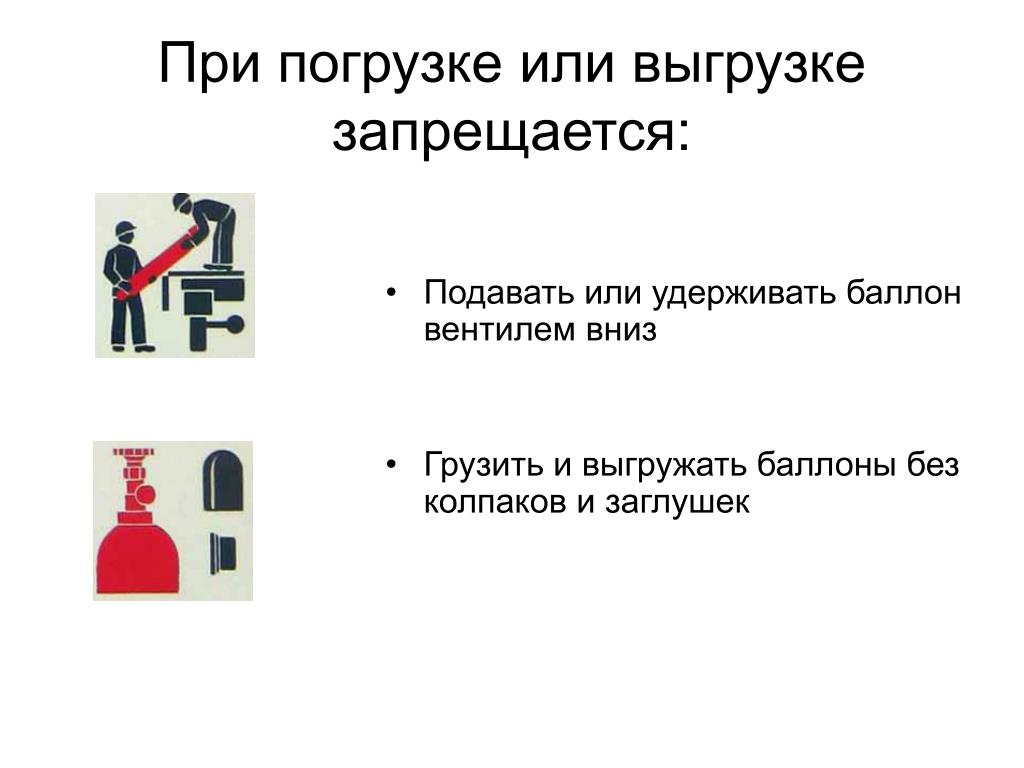 При погрузке или выгрузке запрещается:

• Подавать или удерживать баллон вентилем вниз

• Грузить и выгружать баллоны без колпаков и заглушек